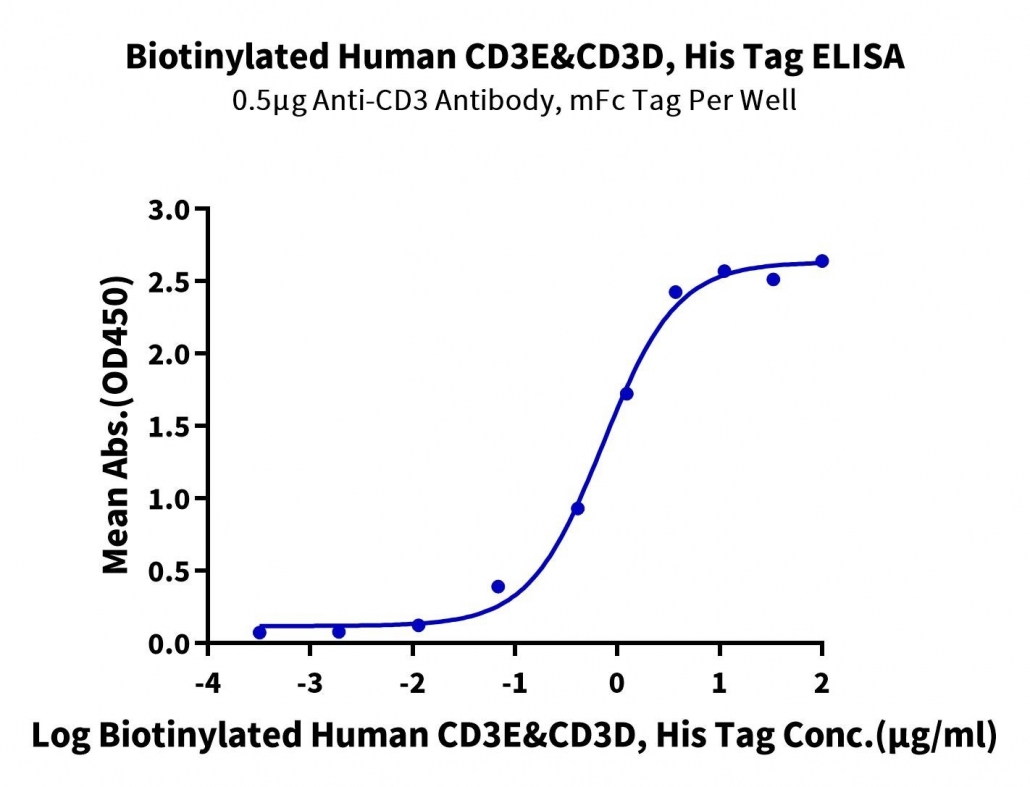 Biotinylated Human CD3E&CD3D, His Tag ELISA
0.5μg Anti-CD3 Antibody, mFc Tag Per Well

Mean Abs.(OD450)

3.0
2.5
2.0
1.5
1.0
0.5
0.0

-4
-3
-2
-1
0
1
2

Log Biotinylated Human CD3E&CD3D, His Tag Conc.(μg/ml)